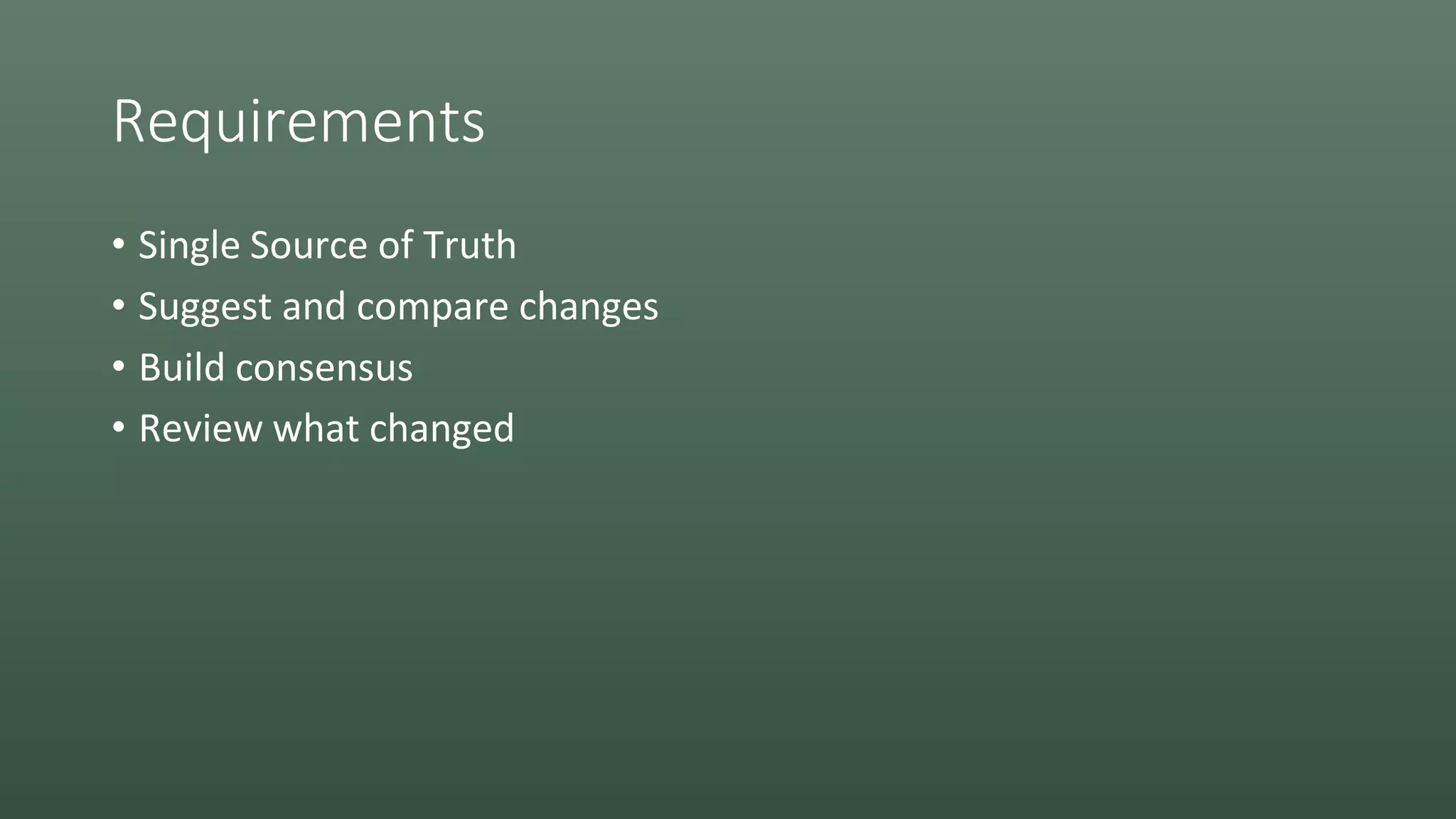 Requirements

• Single Source of Truth
• Suggest and compare changes
• Build consensus
• Review what changed